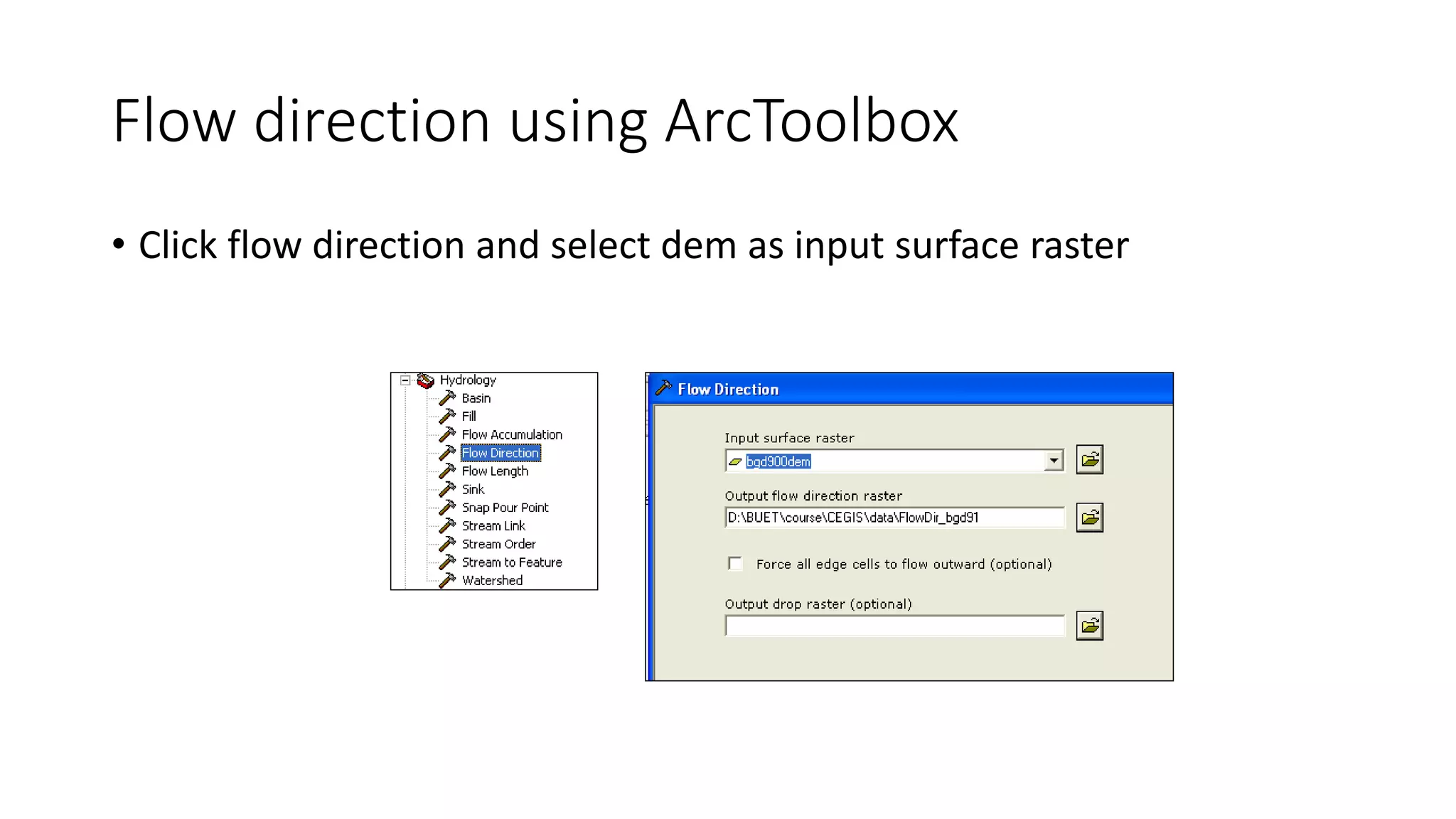 Flow direction using ArcToolbox

• Click flow direction and select dem as input surface raster

Hydrology
Basin
Fill
Flow Accumulation
Flow Direction
Flow Length
Sink
Snap Pour Point
Stream Link
Stream Order
Stream to Feature
Watershed

Flow Direction

Input surface raster
bgd900dem

Output flow direction raster
D:\BUET\course\CEGIS\data\FlowDir_bgd91

Force all edge cells to flow outward (optional)

Output drop raster (optional)